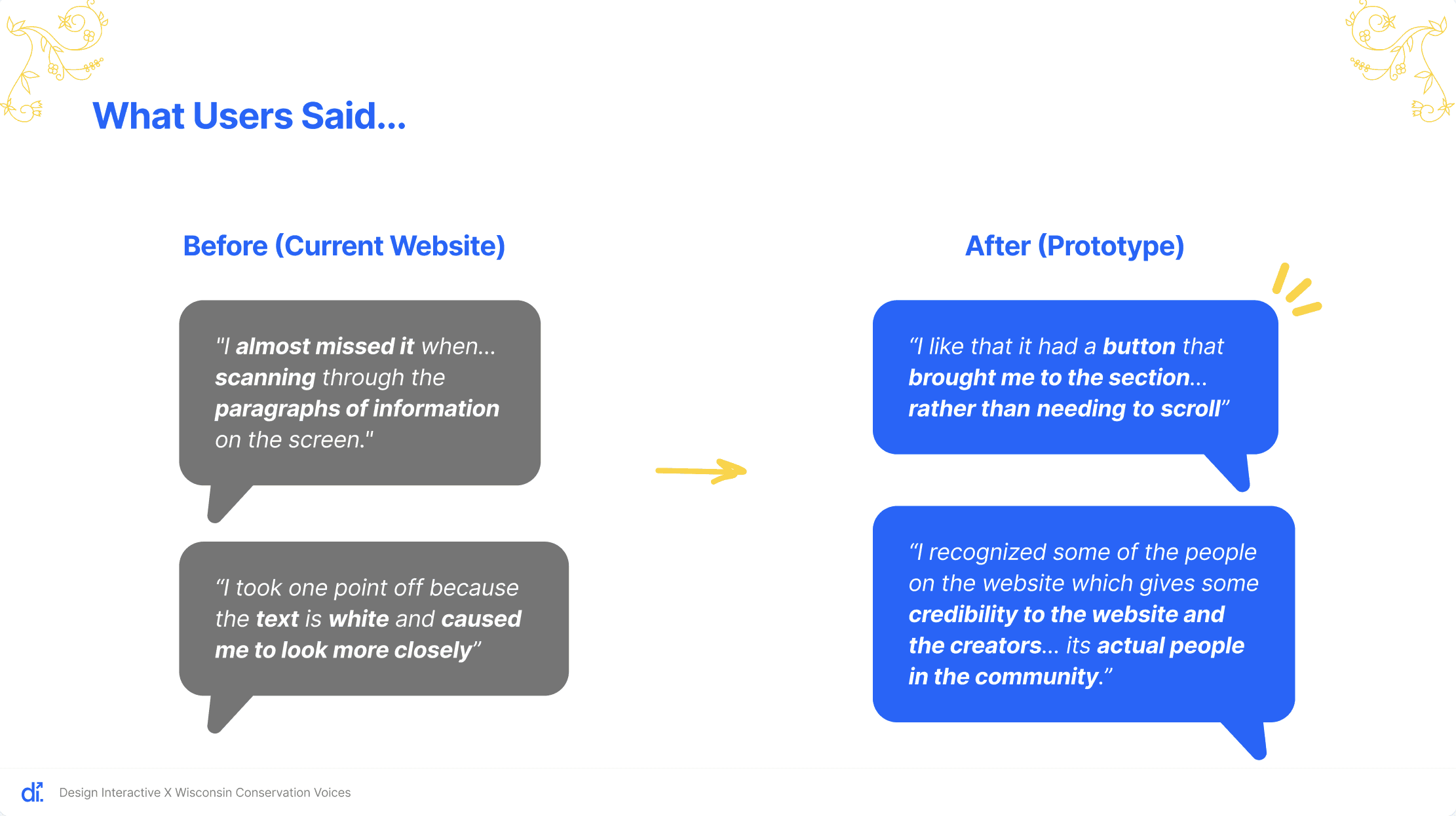 What Users Said...

Before (Current Website)

"I almost missed it when... scanning through the paragraphs of information on the screen."

“I took one point off because the text is white and caused me to look more closely”

After (Prototype)

“I like that it had a button that brought me to the section... rather than needing to scroll”

“I recognized some of the people on the website which gives some credibility to the website and the creators... its actual people in the community.”

di. Design Interactive X Wisconsin Conservation Voices